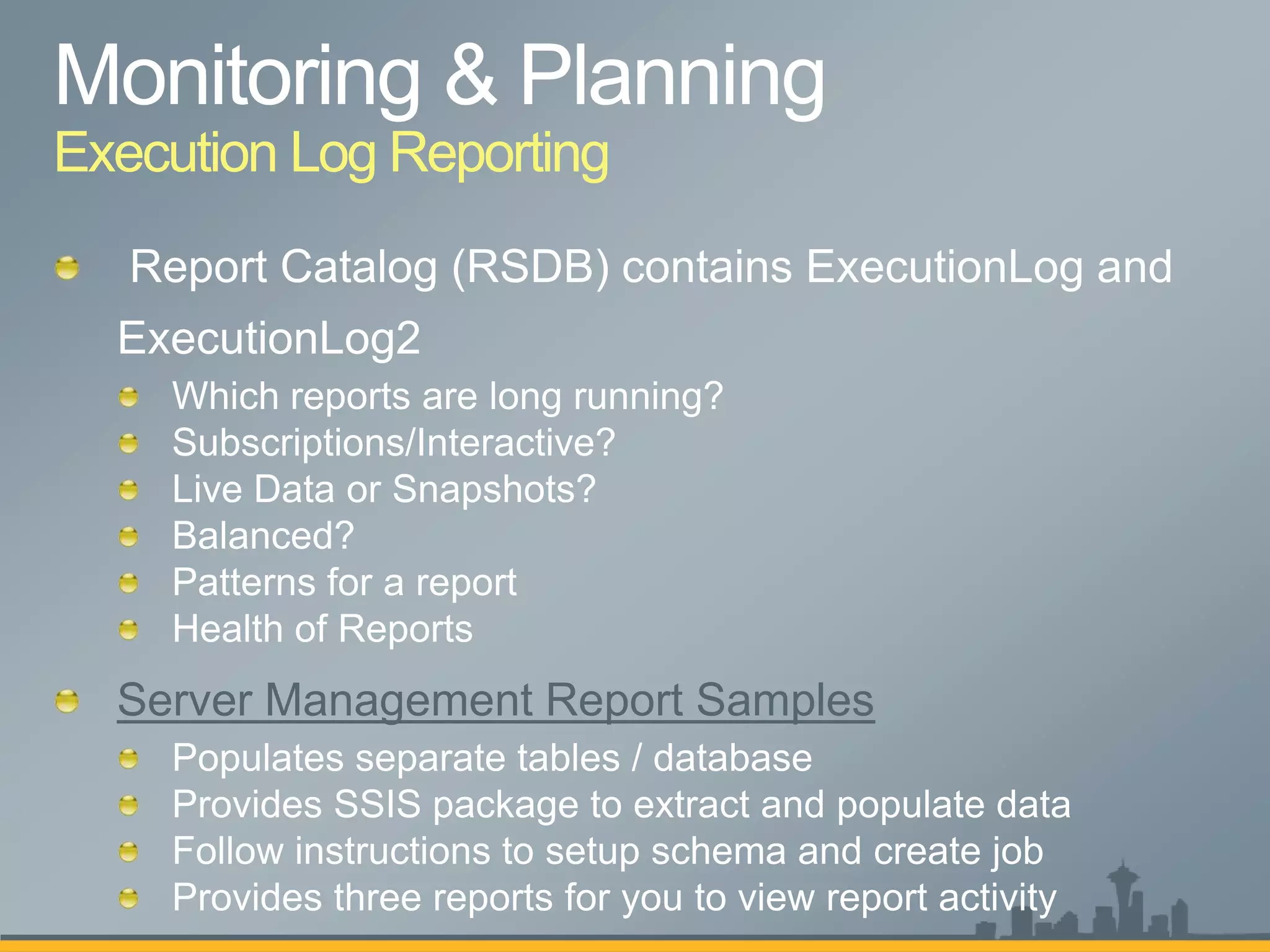 Monitoring & Planning
Execution Log Reporting

Report Catalog (RSDB) contains ExecutionLog and ExecutionLog2

Which reports are long running?
Subscriptions/Interactive?
Live Data or Snapshots?
Balanced?
Patterns for a report
Health of Reports

Server Management Report Samples

Populates separate tables / database
Provides SSIS package to extract and populate data
Follow instructions to setup schema and create job
Provides three reports for you to view report activity